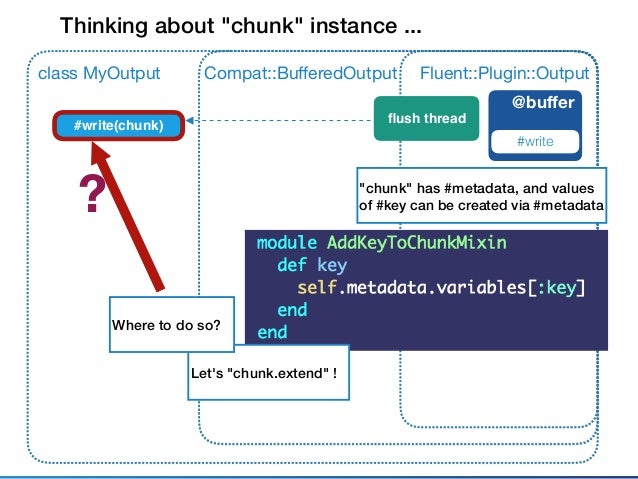 Thinking about "chunk" instance ...

class MyOutput

Compat::BufferedOutput

Fluent::Plugin::Output

#write(chunk)

flush thread

@buffer

#write

?

"chunk" has #metadata, and values of #key can be created via #metadata

module AddKeyToChunkMixin
  def key
    self.metadata.variables[:key]
  end
end

Where to do so?

Let's "chunk.extend" !